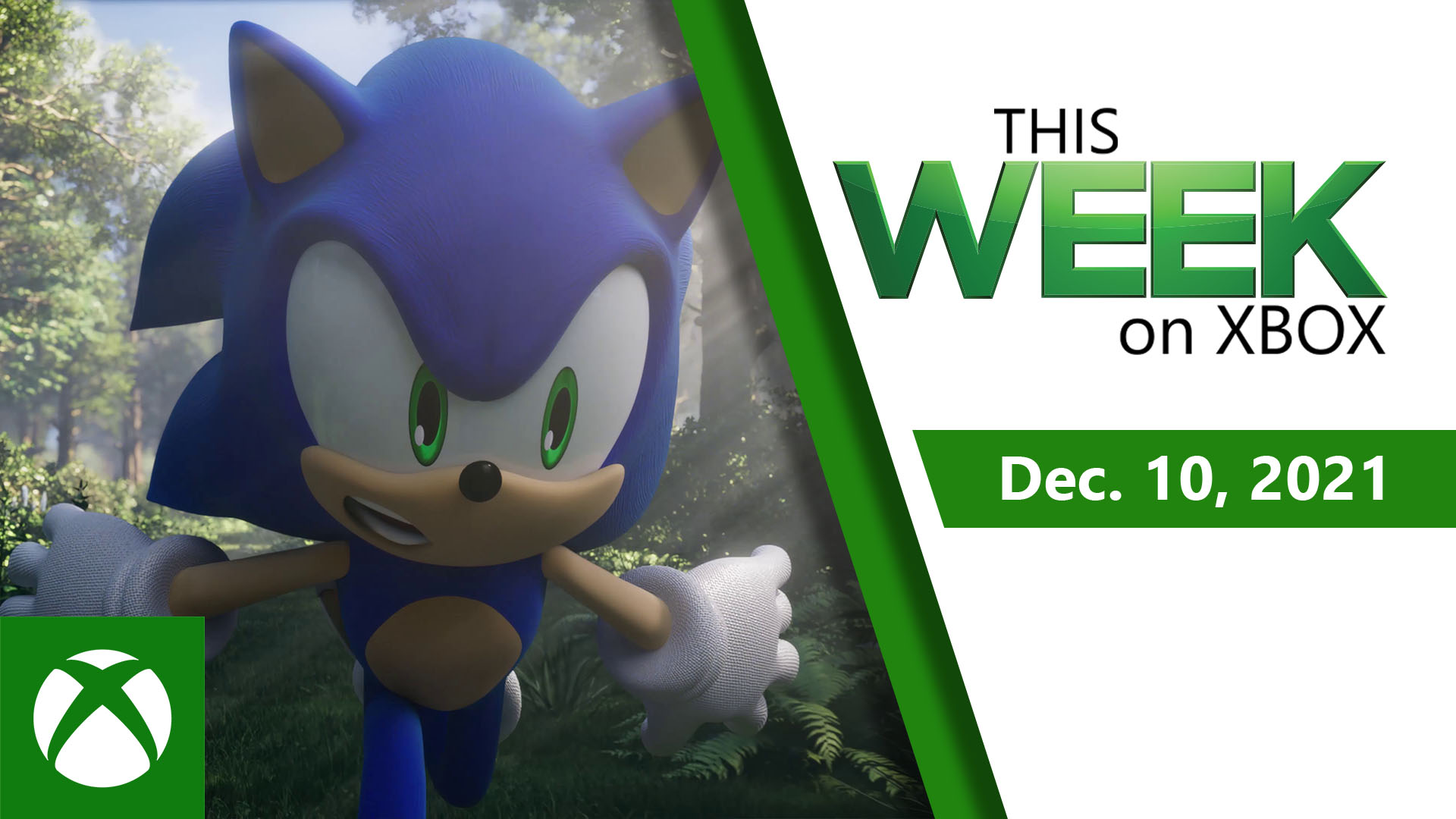 THIS WEEK on XBOX

Dec. 10, 2021